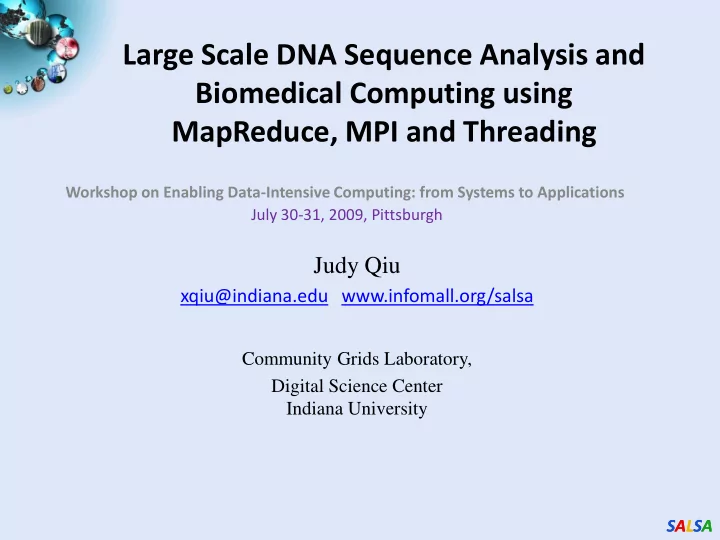 Large Scale DNA Sequence Analysis and Biomedical Computing using MapReduce, MPI and Threading

Workshop on Enabling Data-Intensive Computing: from Systems to Applications
July 30-31, 2009, Pittsburgh

Judy Qiu
xqiu@indiana.edu www.infomall.org/salsa

Community Grids Laboratory,
Digital Science Center
Indiana University

SALSA